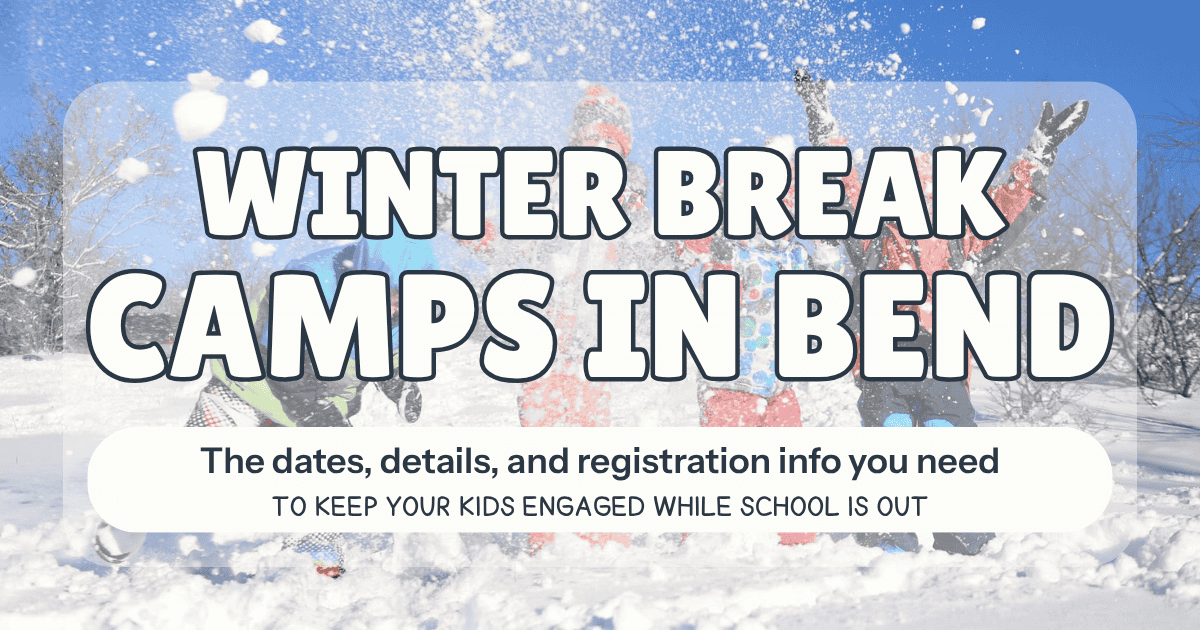 WINTER BREAK
CAMPS IN BEND

The dates, details, and registration info you need
TO KEEP YOUR KIDS ENGAGED WHILE SCHOOL IS OUT